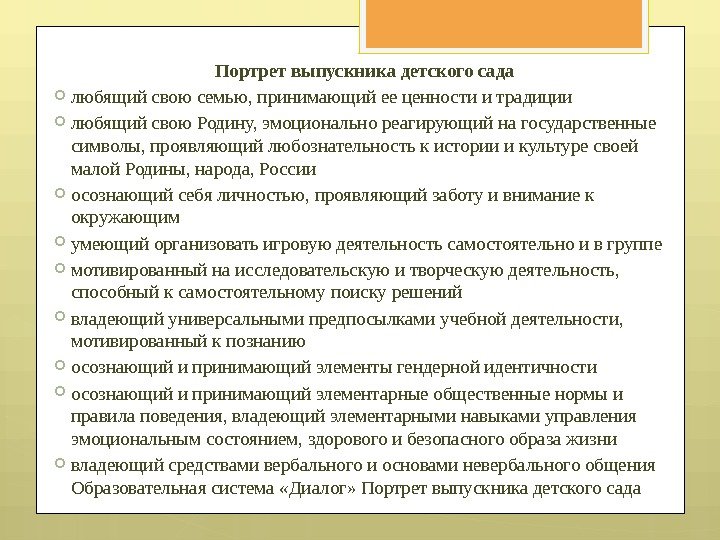 Портрет выпускника детского сада

любящий свою семью, принимающий ее ценности и традиции

любящий свою Родину, эмоционально реагирующий на государственные символы, проявляющий любознательность к истории и культуре своей малой Родины, народа, России

осознающий себя личностью, проявляющий заботу и внимание к окружающим

умеющий организовать игровую деятельность самостоятельно и в группе

мотивированный на исследовательскую и творческую деятельность, способный к самостоятельному поиску решений

владеющий универсальными предпосылками учебной деятельности, мотивированный к познанию

осознающий и принимающий элементы гендерной идентичности

осознающий и принимающий элементарные общественные нормы и правила поведения, владеющий элементарными навыками управления эмоциональным состоянием, здорового и безопасного образа жизни

владеющий средствами вербального и основами невербального общения Образовательная система «Диалог» Портрет выпускника детского сада